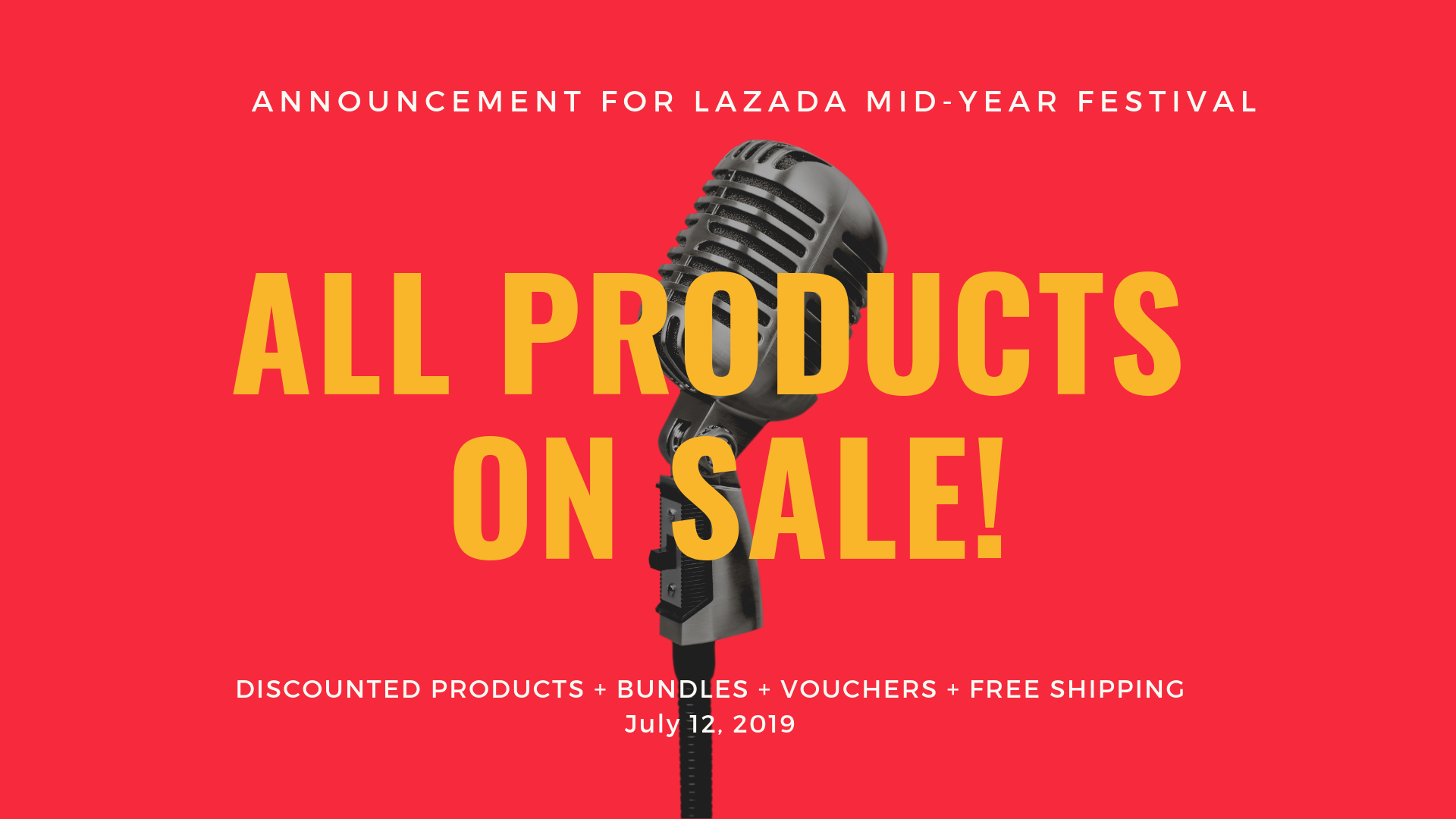 ANNOUNCEMENT FOR LAZADA MID-YEAR FESTIVAL

ALL PRODUCTS ON SALE!

DISCOUNTED PRODUCTS + BUNDLES + VOUCHERS + FREE SHIPPING
July 12, 2019